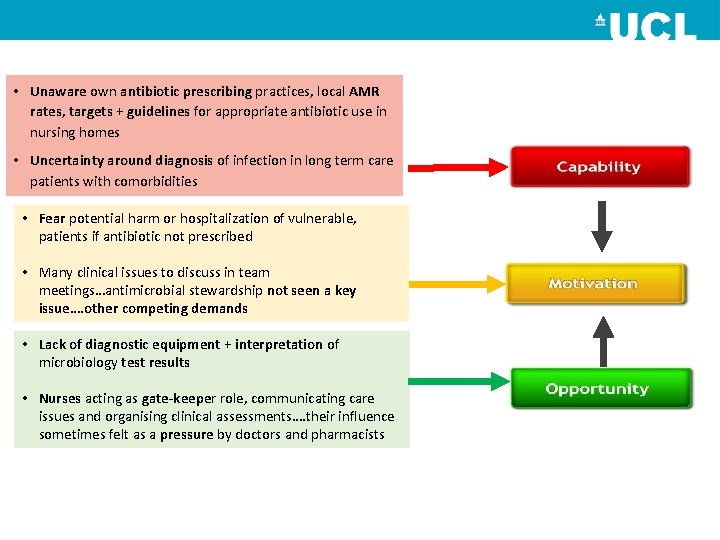 UCL

• Unaware own antibiotic prescribing practices, local AMR rates, targets + guidelines for appropriate antibiotic use in nursing homes

• Uncertainty around diagnosis of infection in long term care patients with comorbidities

• Fear potential harm or hospitalization of vulnerable, patients if antibiotic not prescribed

• Many clinical issues to discuss in team meetings…antimicrobial stewardship not seen a key issue….other competing demands

• Lack of diagnostic equipment + interpretation of microbiology test results

• Nurses acting as gate-keeper role, communicating care issues and organising clinical assessments….their influence sometimes felt as a pressure by doctors and pharmacists

Capability

Motivation

Opportunity